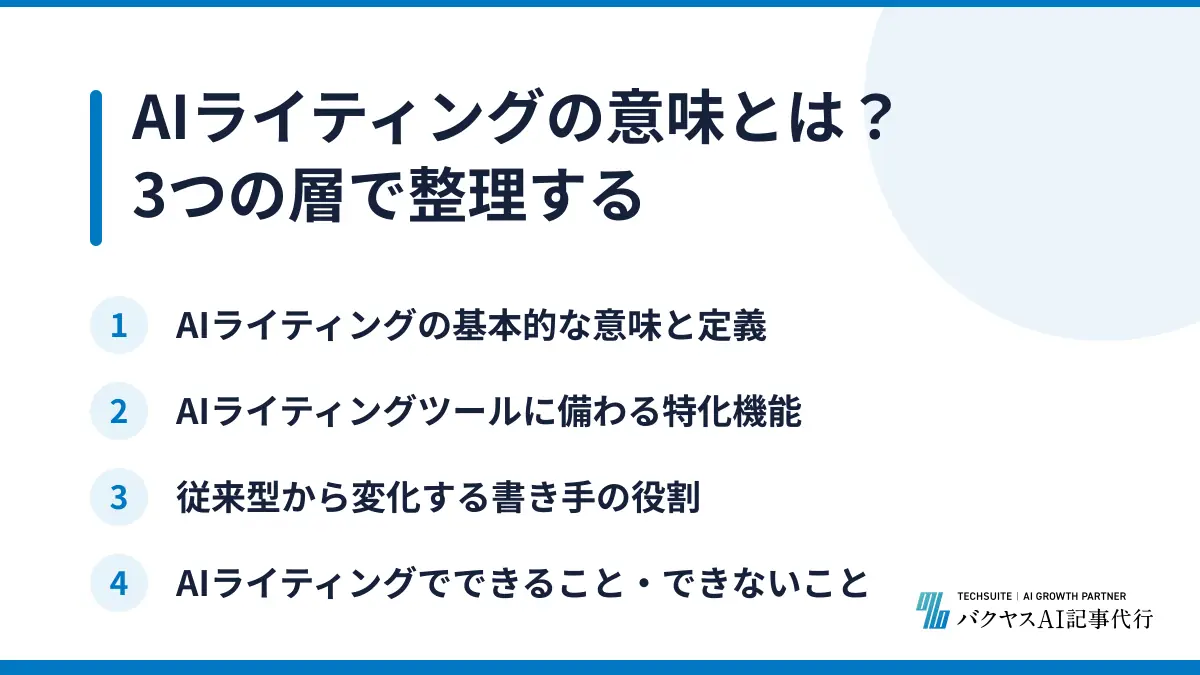 AIライティングの意味とは？
3つの層で整理する

1 AIライティングの基本的な意味と定義

2 AIライティングツールに備わる特化機能

3 従来型から変化する書き手の役割

4 AIライティングでできること・できないこと

TECHSUITE | AI GROWTH PARTNER
バクヤスAI記事代行